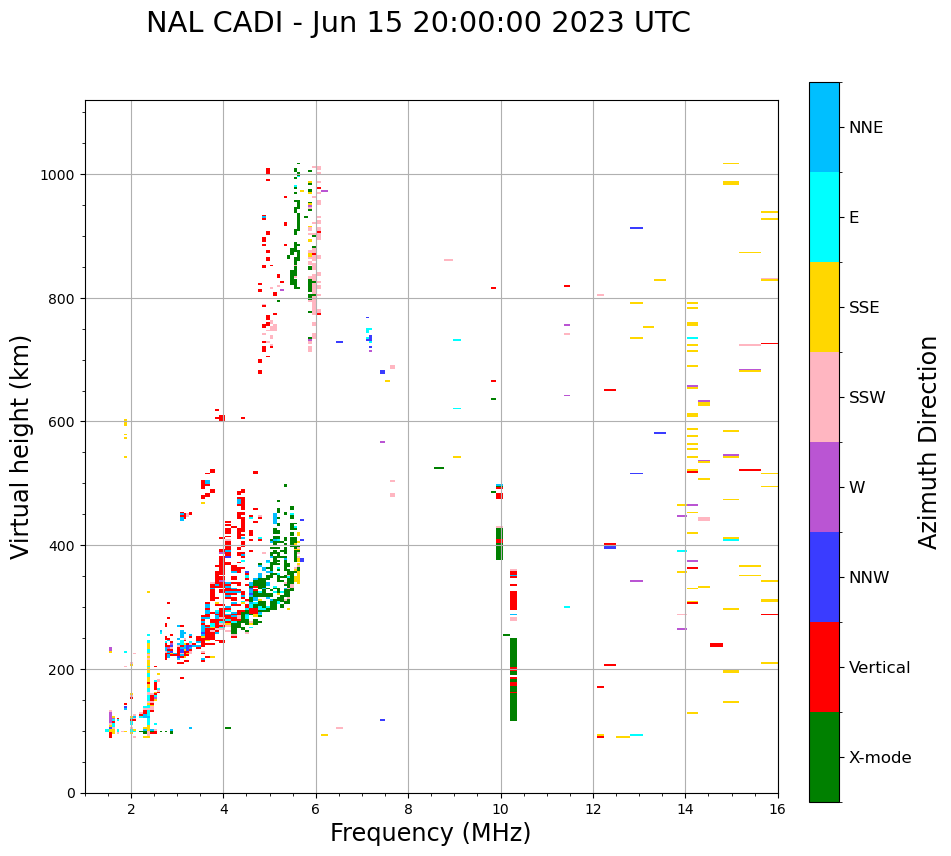 NAL CADI - Jun 15 20:00:00 2023 UTC

Virtual height (km)

1000
800
600
400
200
0

2
4
6
8
10
12
14
16

Frequency (MHz)

NNE
E
SSE
SSW
W
NNW
Vertical
X-mode

Azimuth Direction